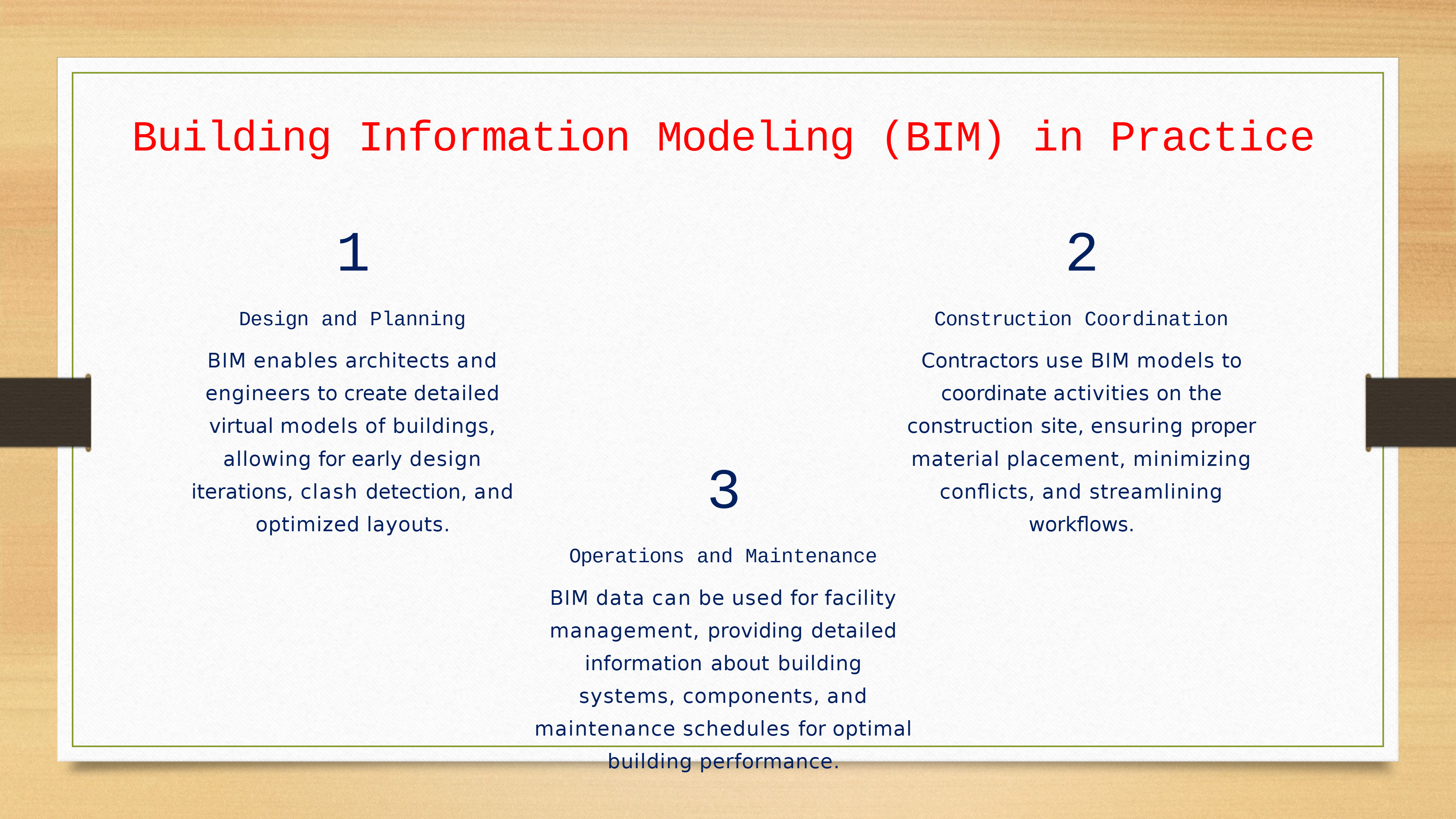 Building Information Modeling (BIM) in Practice

1

Design and Planning

BIM enables architects and engineers to create detailed virtual models of buildings, allowing for early design iterations, clash detection, and optimized layouts.

2

Construction Coordination

Contractors use BIM models to coordinate activities on the construction site, ensuring proper material placement, minimizing conflicts, and streamlining workflows.

3

Operations and Maintenance

BIM data can be used for facility management, providing detailed information about building systems, components, and maintenance schedules for optimal building performance.